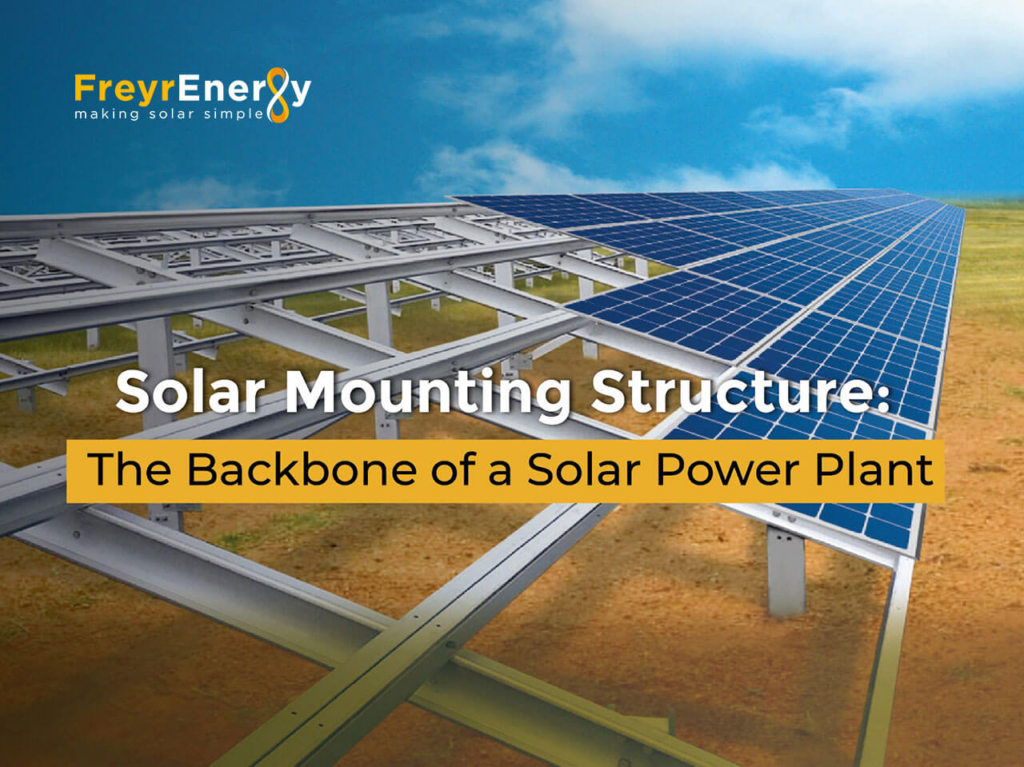 FreyrEnergy
making solar simple

Solar Mounting Structure:
The Backbone of a Solar Power Plant